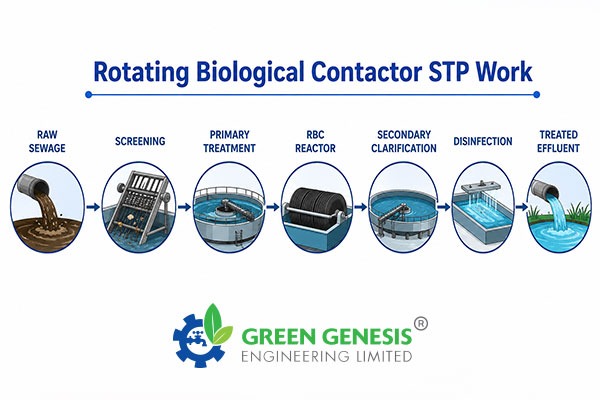 Rotating Biological Contactor STP Work

RAW SEWAGE

SCREENING

PRIMARY TREATMENT

RBC REACTOR

SECONDARY CLARIFICATION

DISINFECTION

TREATED EFFLUENT

GREEN GENESIS®
ENGINEERING LIMITED